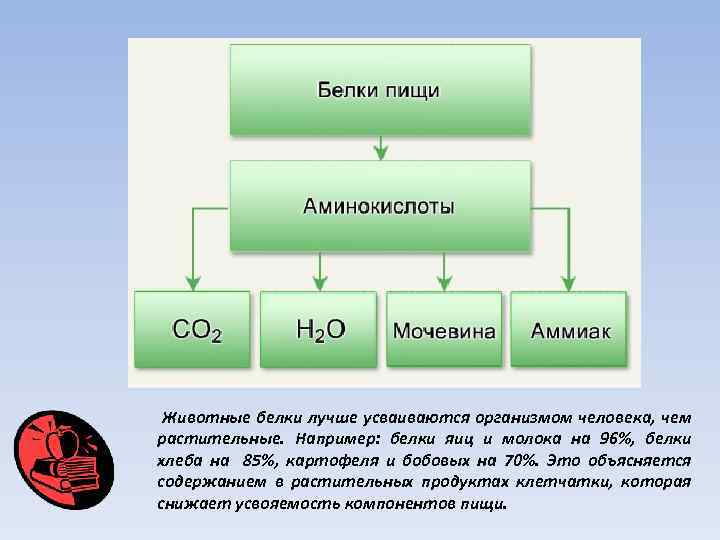 Белки пищи

Аминокислоты

$CO_2$

$H_2O$

Мочевина

Аммиак

Животные белки лучше усваиваются организмом человека, чем растительные. Например: белки яиц и молока на 96%, белки хлеба на 85%, картофеля и бобовых на 70%. Это объясняется содержанием в растительных продуктах клетчатки, которая снижает усвояемость компонентов пищи.